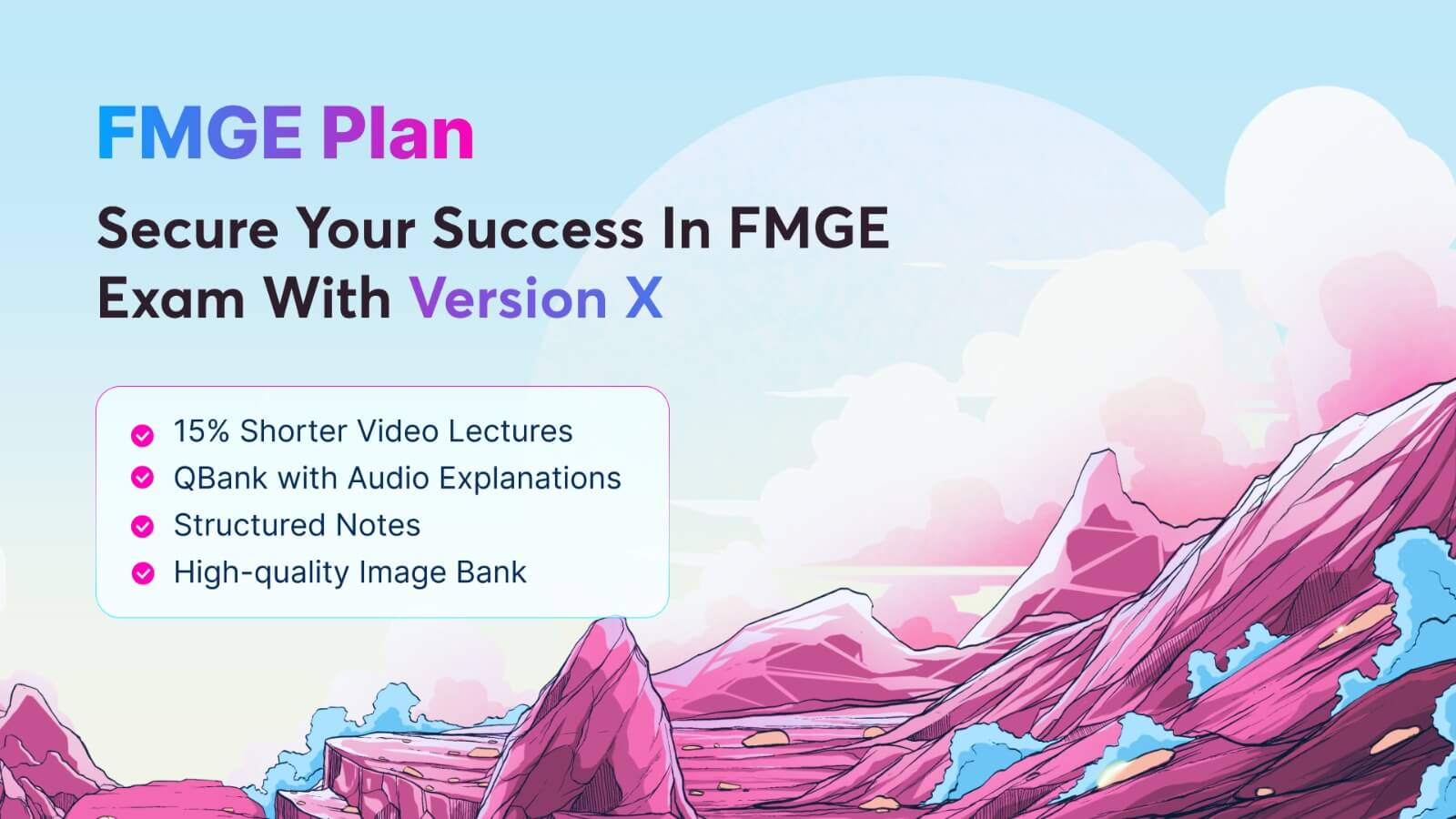 FMGE Plan

Secure Your Success In FMGE Exam With Version X

15% Shorter Video Lectures
QBank with Audio Explanations
Structured Notes
High-quality Image Bank